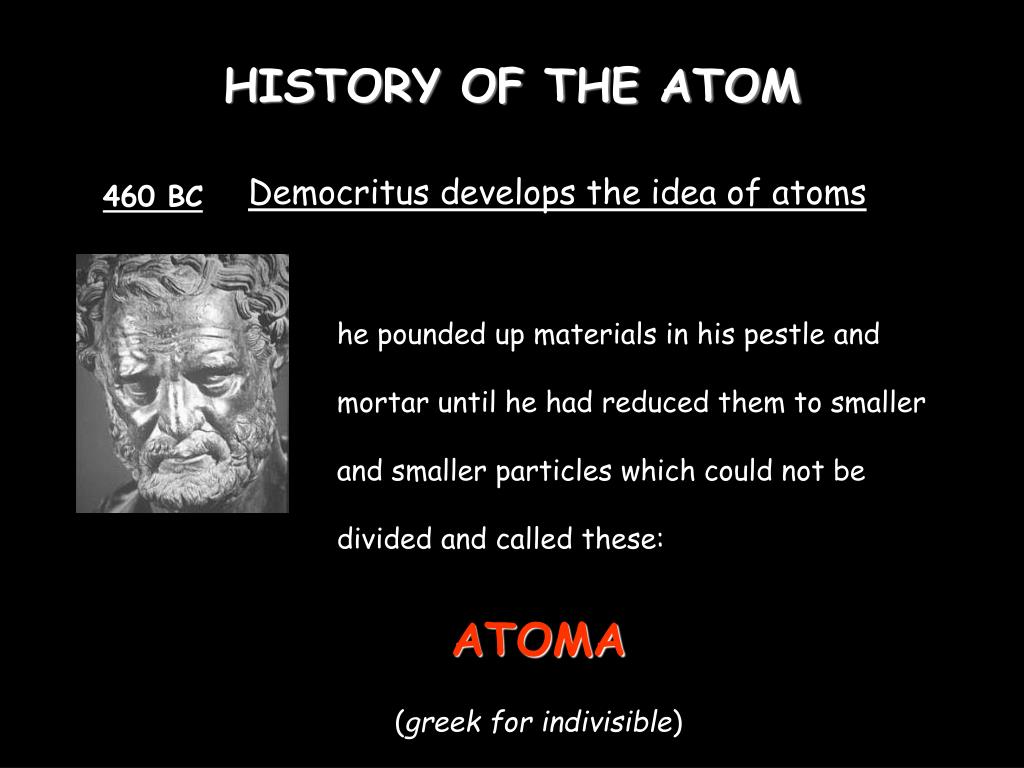 HISTORY OF THE ATOM

460 BC

Democritus develops the idea of atoms

he pounded up materials in his pestle and mortar until he had reduced them to smaller and smaller particles which could not be divided and called these:

ATOMA

(greek for indivisible)